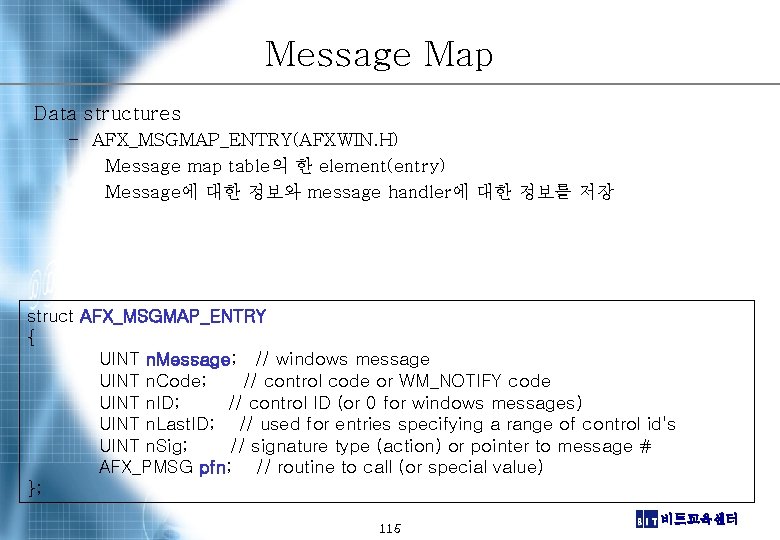 Message Map

Data structures

– AFX_MSGMAP_ENTRY(AFXWIN.H)

Message map table의 한 element(entry)

Message에 대한 정보와 message handler에 대한 정보를 저장

struct AFX_MSGMAP_ENTRY
{
UINT nMessage; // windows message
UINT nCode; // control code or WM_NOTIFY code
UINT nID; // control ID (or 0 for windows messages)
UINT nLastID; // used for entries specifying a range of control id's
UINT nSig; // signature type (action) or pointer to message #
AFX_PMSG pfn; // routine to call (or special value)
};

115

BIT 비트교육센터